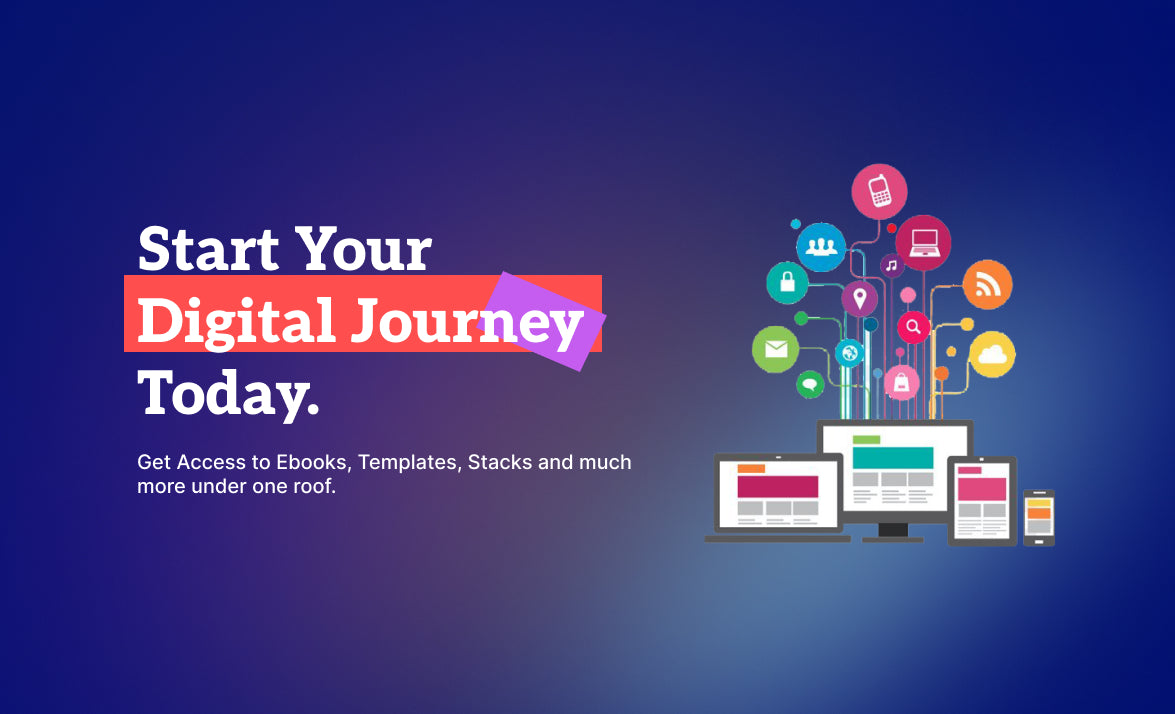 Start Your Digital Journey Today.

Get Access to Ebooks, Templates, Stacks and much more under one roof.